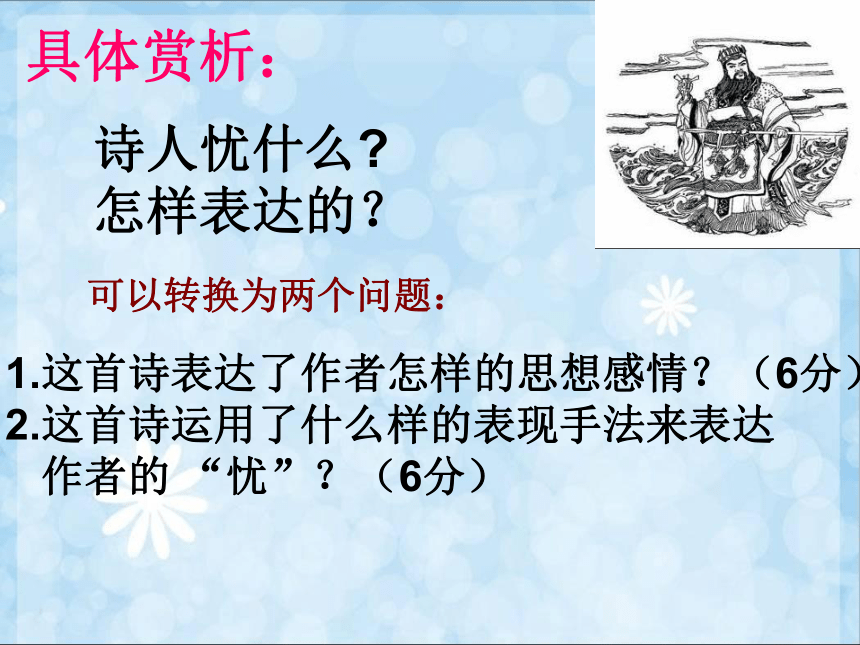 具体赏析：

诗人忧什么？
怎样表达的？

可以转换为两个问题：

1.这首诗表达了作者怎样的思想感情？（6分）
2.这首诗运用了什么样的表现手法来表达作者的“忧”？（6分）